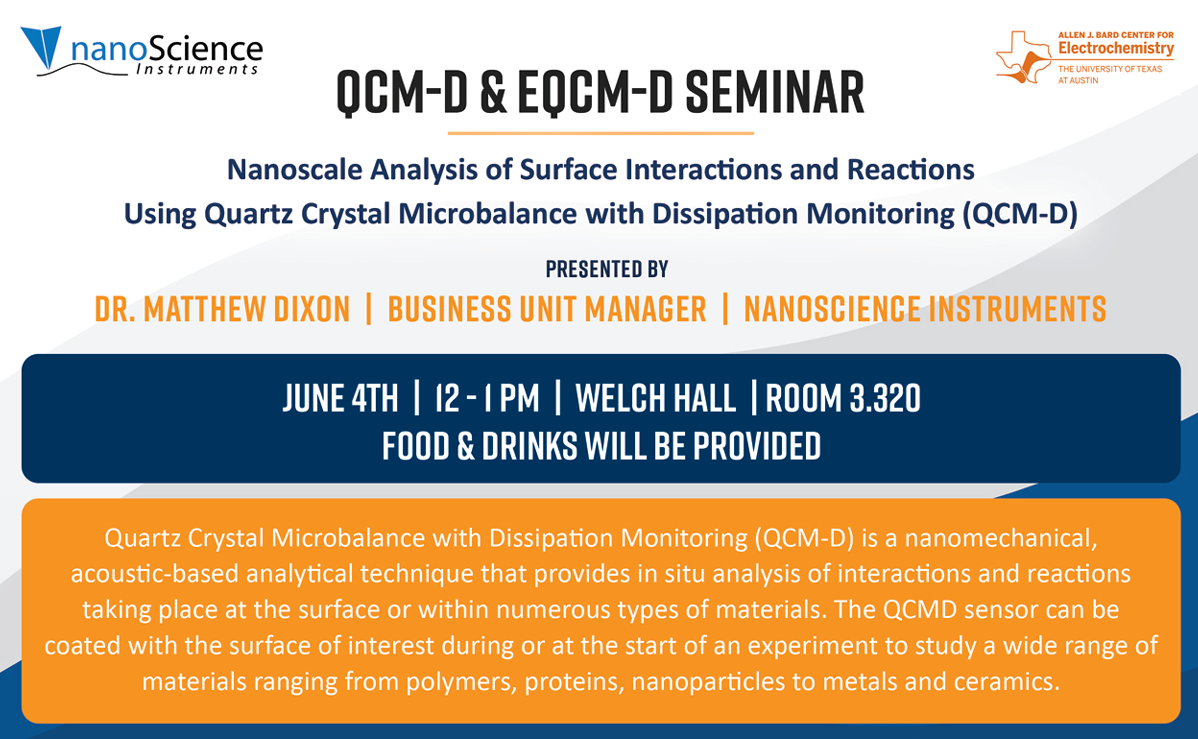 nanoScience Instruments

ALLEN J. BARD CENTER FOR Electrochemistry
THE UNIVERSITY OF TEXAS AT AUSTIN

QCM-D & EQCM-D SEMINAR

Nanoscale Analysis of Surface Interactions and Reactions Using Quartz Crystal Microbalance with Dissipation Monitoring (QCM-D)

PRESENTED BY

DR. MATTHEW DIXON | BUSINESS UNIT MANAGER | NANOSCIENCE INSTRUMENTS

JUNE 4TH | 12 - 1 PM | WELCH HALL | ROOM 3.320
FOOD & DRINKS WILL BE PROVIDED

Quartz Crystal Microbalance with Dissipation Monitoring (QCM-D) is a nanomechanical, acoustic-based analytical technique that provides in situ analysis of interactions and reactions taking place at the surface or within numerous types of materials. The QCMD sensor can be coated with the surface of interest during or at the start of an experiment to study a wide range of materials ranging from polymers, proteins, nanoparticles to metals and ceramics.